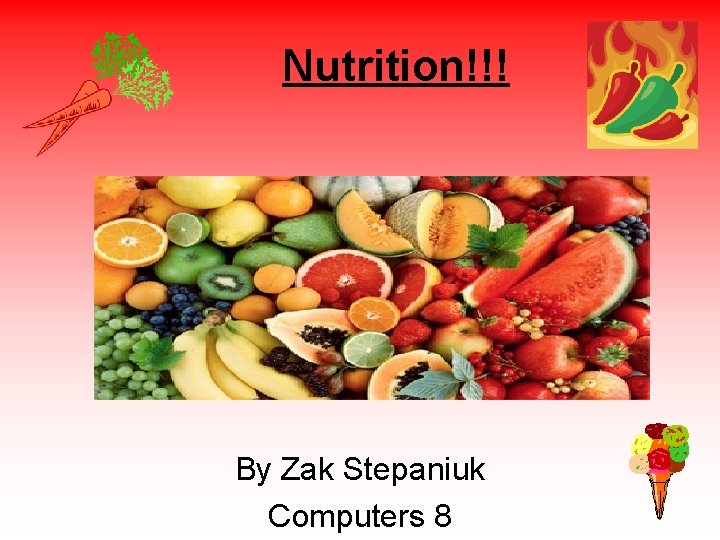 Nutrition!!!

By Zak Stepaniuk

Computers 8